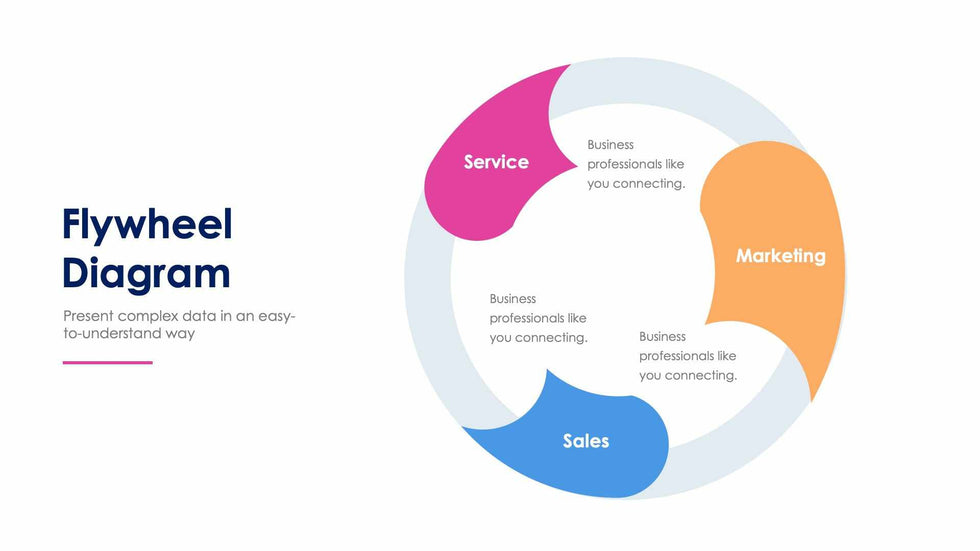 Flywheel Diagram

Present complex data in an easy-to-understand way

Service

Business professionals like you connecting.

Marketing

Business professionals like you connecting.

Business professionals like you connecting.

Sales